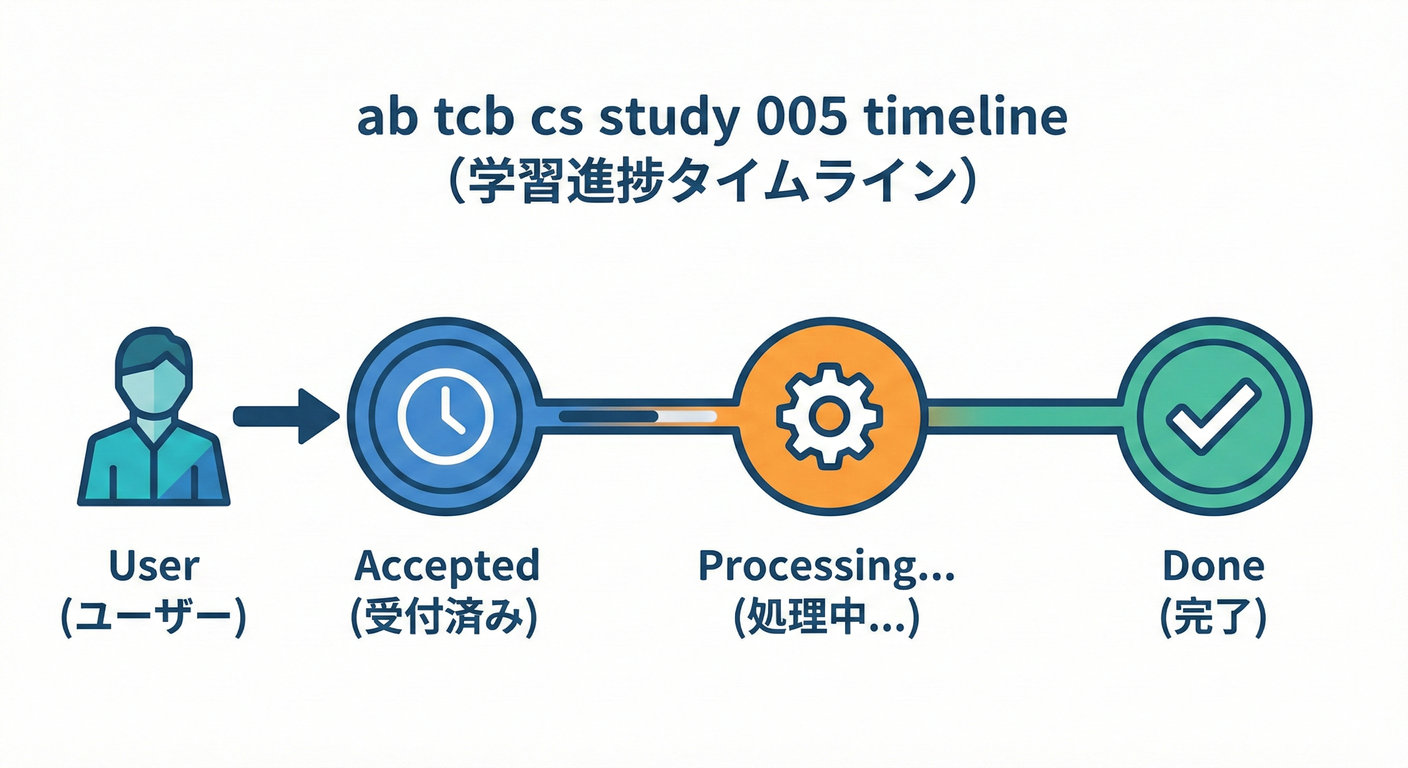 ab tcb cs study 005 timeline
（学習進捗タイムライン）

User
(ユーザー)

Accepted
(受付済み)

Processing...
(処理中...)

Done
(完了)